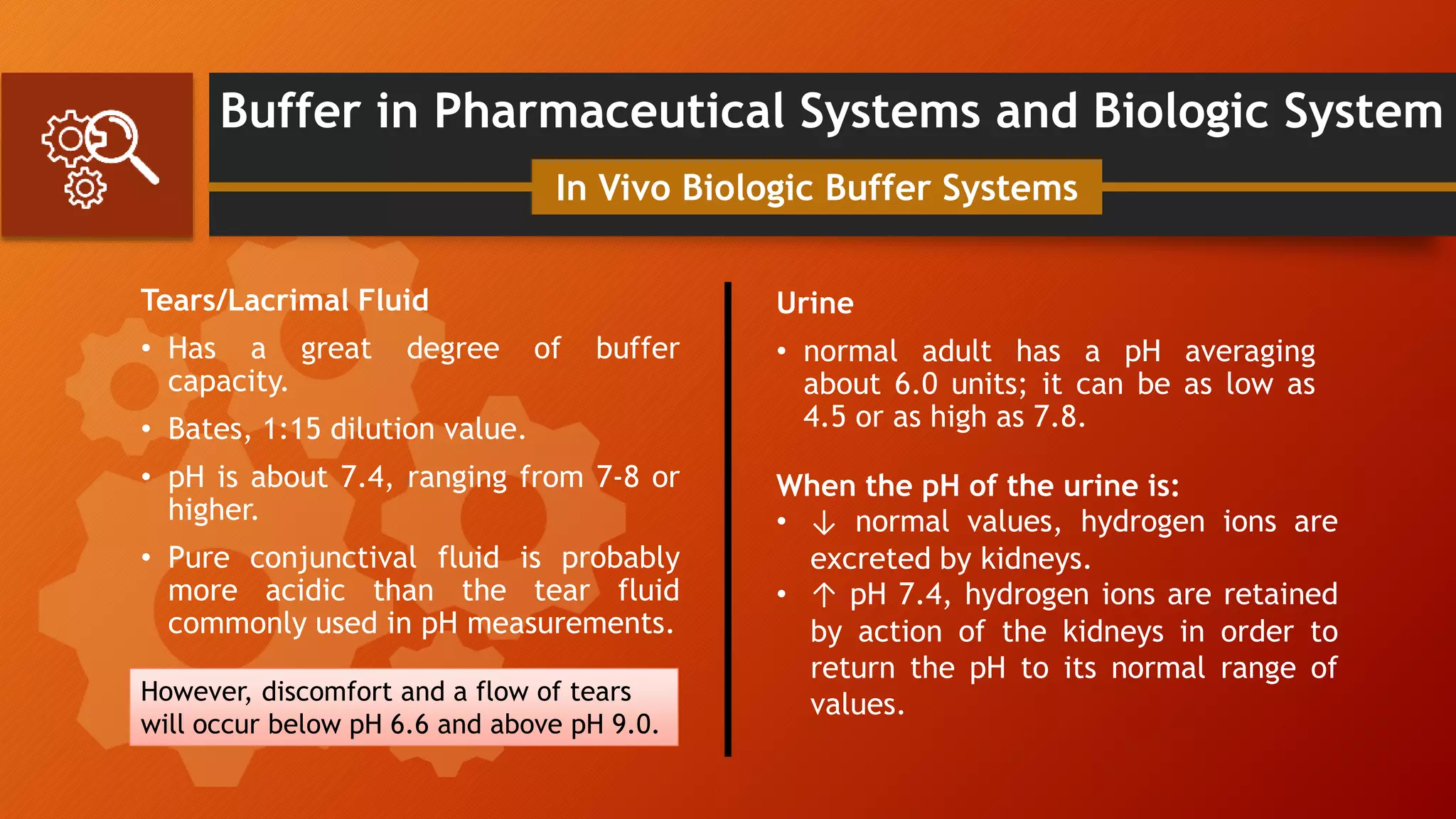 Buffer in Pharmaceutical Systems and Biologic System

In Vivo Biologic Buffer Systems

Tears/Lacrimal Fluid

• Has a great degree of buffer capacity.

• Bates, 1:15 dilution value.

• pH is about 7.4, ranging from 7-8 or higher.

• Pure conjunctival fluid is probably more acidic than the tear fluid commonly used in pH measurements.

However, discomfort and a flow of tears will occur below pH 6.6 and above pH 9.0.

Urine

• normal adult has a pH averaging about 6.0 units; it can be as low as 4.5 or as high as 7.8.

When the pH of the urine is:

• ↓ normal values, hydrogen ions are excreted by kidneys.

• ↑ pH 7.4, hydrogen ions are retained by action of the kidneys in order to return the pH to its normal range of values.